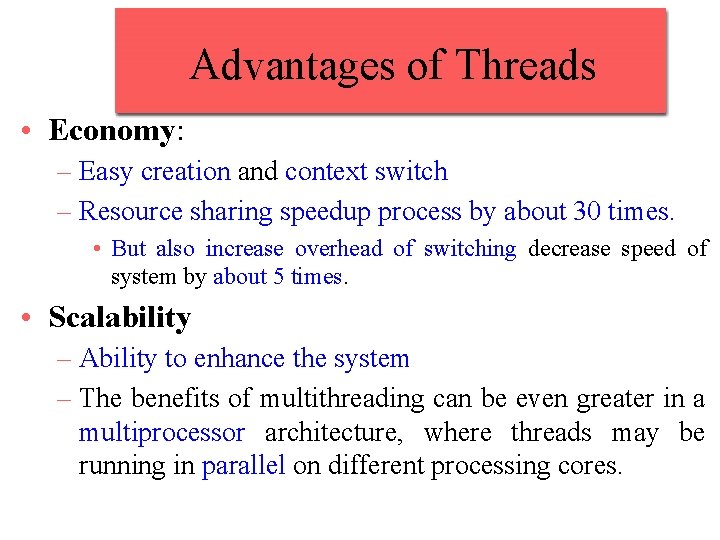 Advantages of Threads

• Economy:
– Easy creation and context switch
– Resource sharing speedup process by about 30 times.
• But also increase overhead of switching decrease speed of system by about 5 times.

• Scalability
– Ability to enhance the system
– The benefits of multithreading can be even greater in a multiprocessor architecture, where threads may be running in parallel on different processing cores.